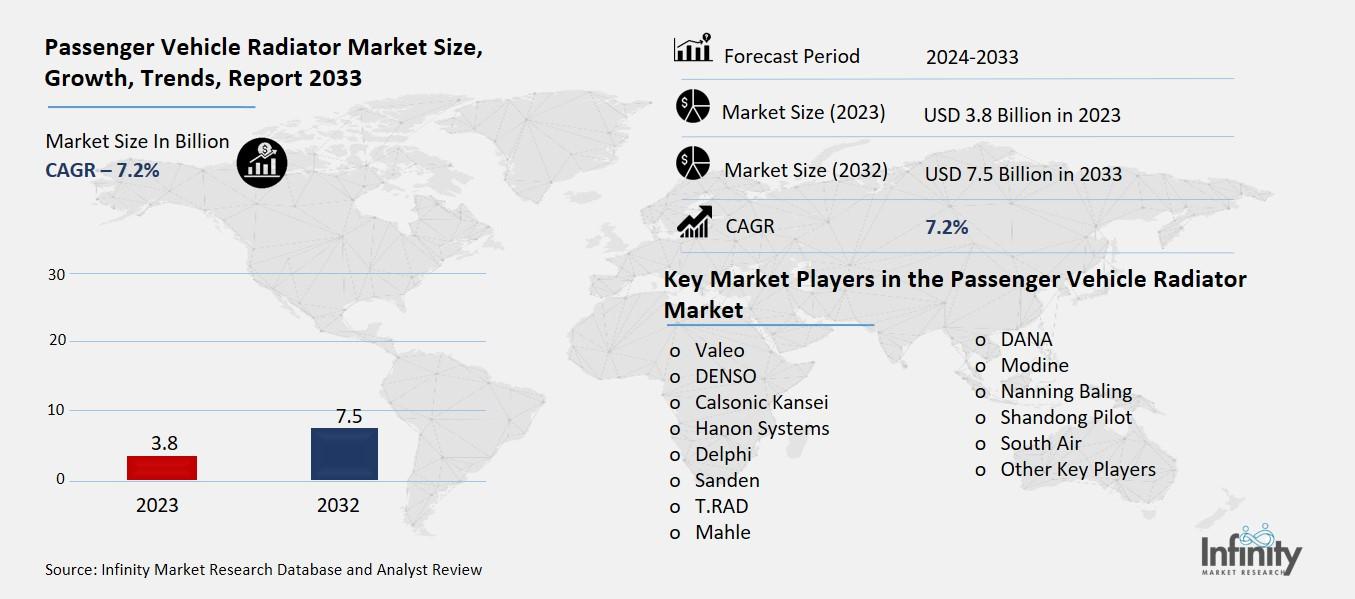 Passenger Vehicle Radiator Market Size, Growth, Trends, Report 2033

Market Size In Billion
CAGR – 7.2%

30
20
10
0

3.8
7.5

2023
2032

Source: Infinity Market Research Database and Analyst Review

| Forecast Period | 2024-2033 |
|---|---|
| Market Size (2023) | USD 3.8 Billion in 2023 |
| Market Size (2032) | USD 7.5 Billion in 2033 |
| CAGR | 7.2% |

Key Market Players in the Passenger Vehicle Radiator Market

o Valeo
o DENSO
o Calsonic Kansei
o Hanon Systems
o Delphi
o Sanden
o T.RAD
o Mahle

o DANA
o Modine
o Nanning Baling
o Shandong Pilot
o South Air
o Other Key Players

Infinity
MARKET RESEARCH